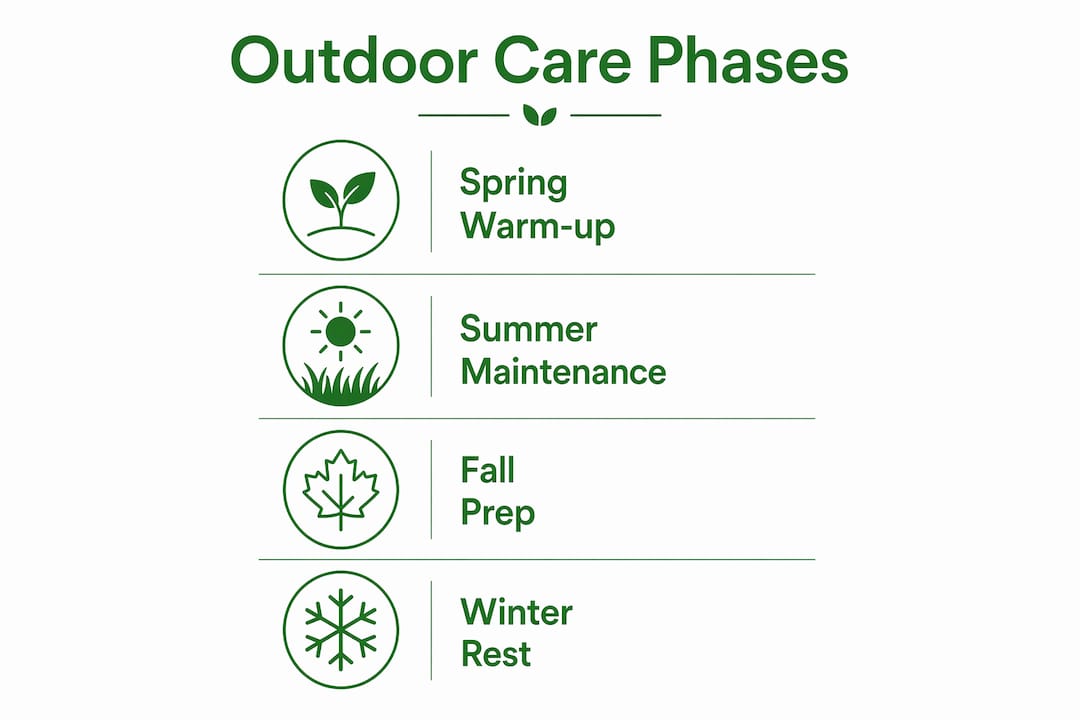 Outdoor Care Phases

Spring Warm-up

Summer Maintenance

Fall Prep

Winter Rest